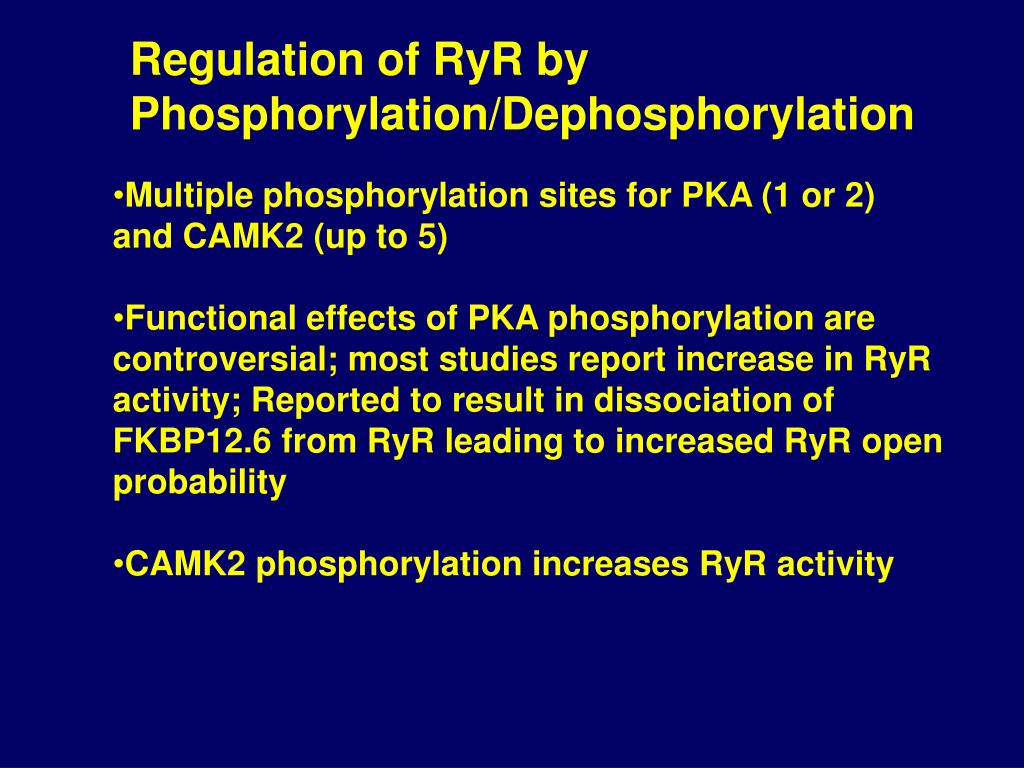 Regulation of RyR by Phosphorylation/Dephosphorylation

•Multiple phosphorylation sites for PKA (1 or 2) and CAMK2 (up to 5)

•Functional effects of PKA phosphorylation are controversial; most studies report increase in RyR activity; Reported to result in dissociation of FKBP12.6 from RyR leading to increased RyR open probability

•CAMK2 phosphorylation increases RyR activity